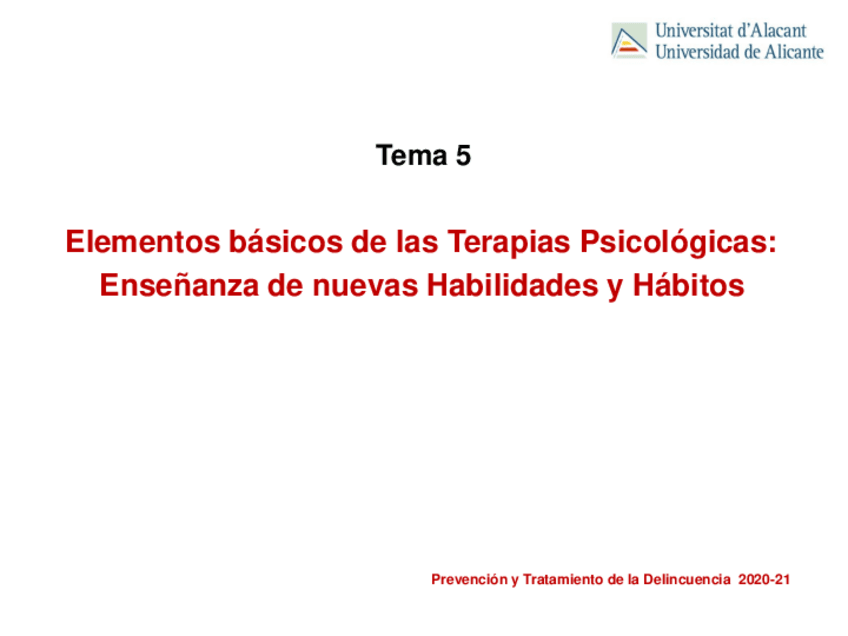 Universitat d'Alacant
Universidad de Alicante

Tema 5

Elementos básicos de las Terapias Psicológicas:
Enseñanza de nuevas Habilidades y Hábitos

Prevención y Tratamiento de la Delincuencia 2020-21